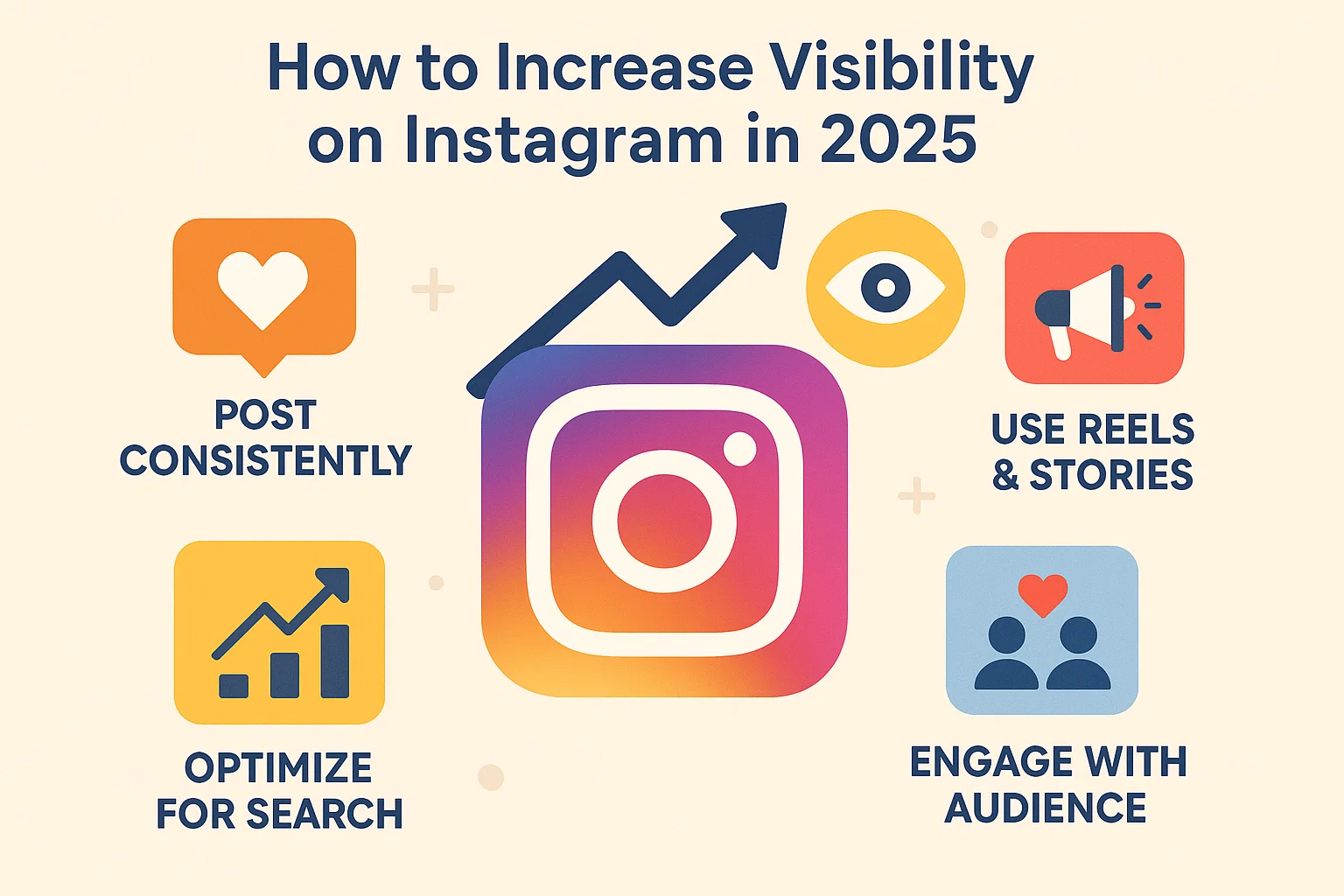 How to Increase Visibility on Instagram in 2025

POST CONSISTENTLY

USE REELS & STORIES

OPTIMIZE FOR SEARCH

ENGAGE WITH AUDIENCE